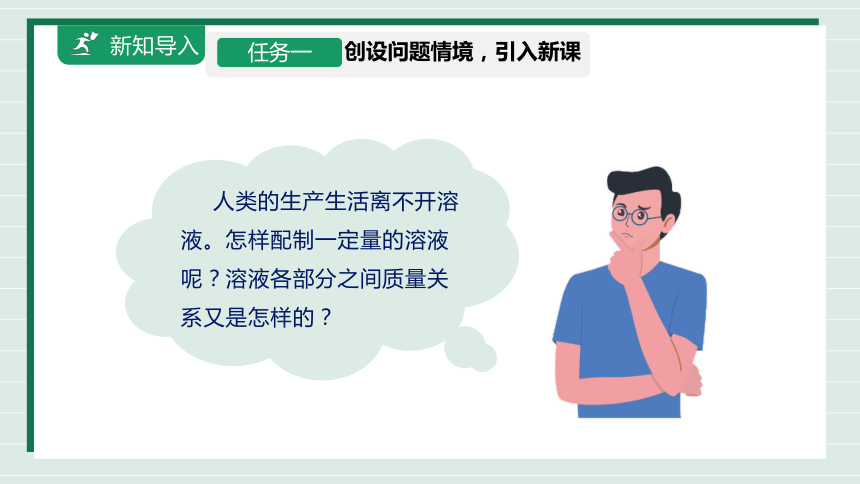 新知导入

任务一 创设问题情境，引入新课

人类的生产生活离不开溶液。怎样配制一定量的溶液呢？溶液各部分之间质量关系又是怎样的？